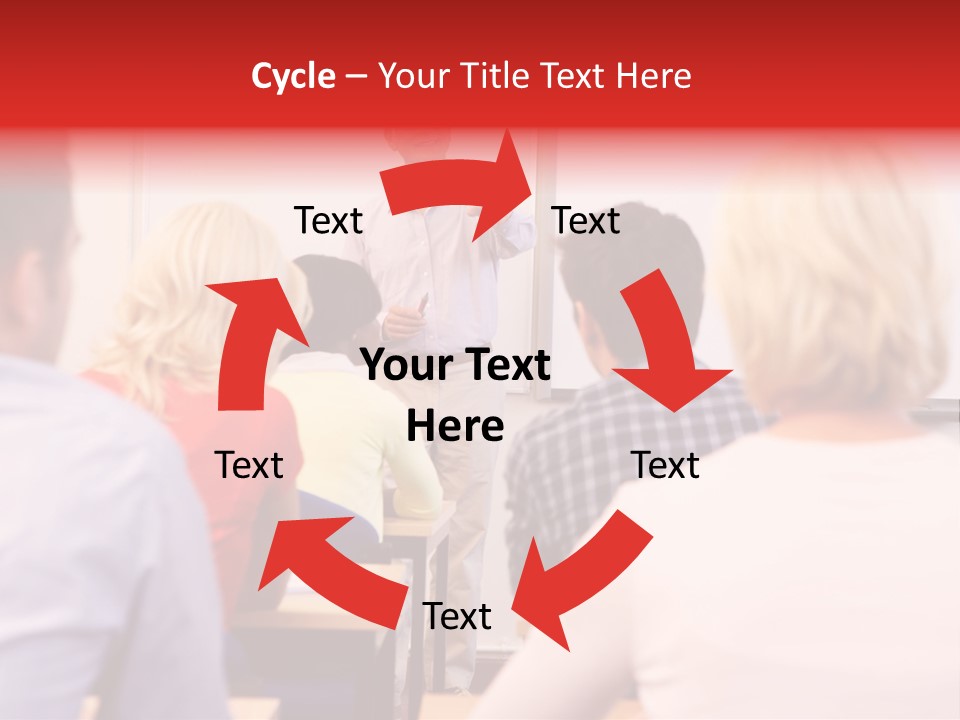 Cycle – Your Title Text Here

Text

Text

Your Text Here

Text

Text

Text